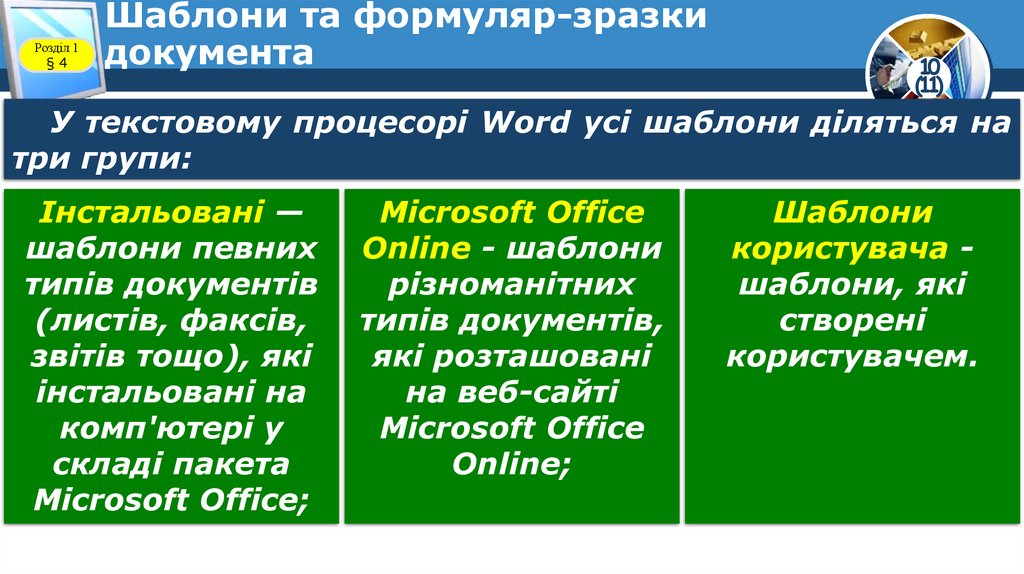 Розділ 1
§ 4

Шаблони та формуляр-зразки документа

10
(11)

У текстовому процесорі Word усі шаблони діляться на три групи:

Інстальовані — шаблони певних типів документів (листів, факсів, звітів тощо), які інстальовані на комп'ютері у складі пакета Microsoft Office;

Microsoft Office Online - шаблони різноманітних типів документів, які розташовані на веб-сайті Microsoft Office Online;

Шаблони користувача - шаблони, які створені користувачем.